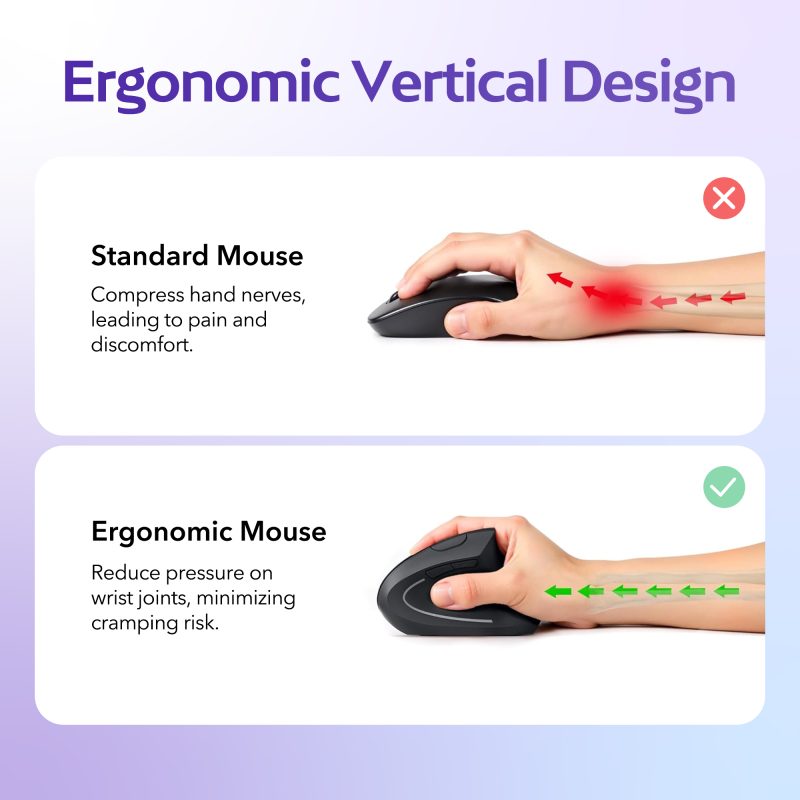 Ergonomic Vertical Design

Standard Mouse

Compress hand nerves, leading to pain and discomfort.

Ergonomic Mouse

Reduce pressure on wrist joints, minimizing cramping risk.